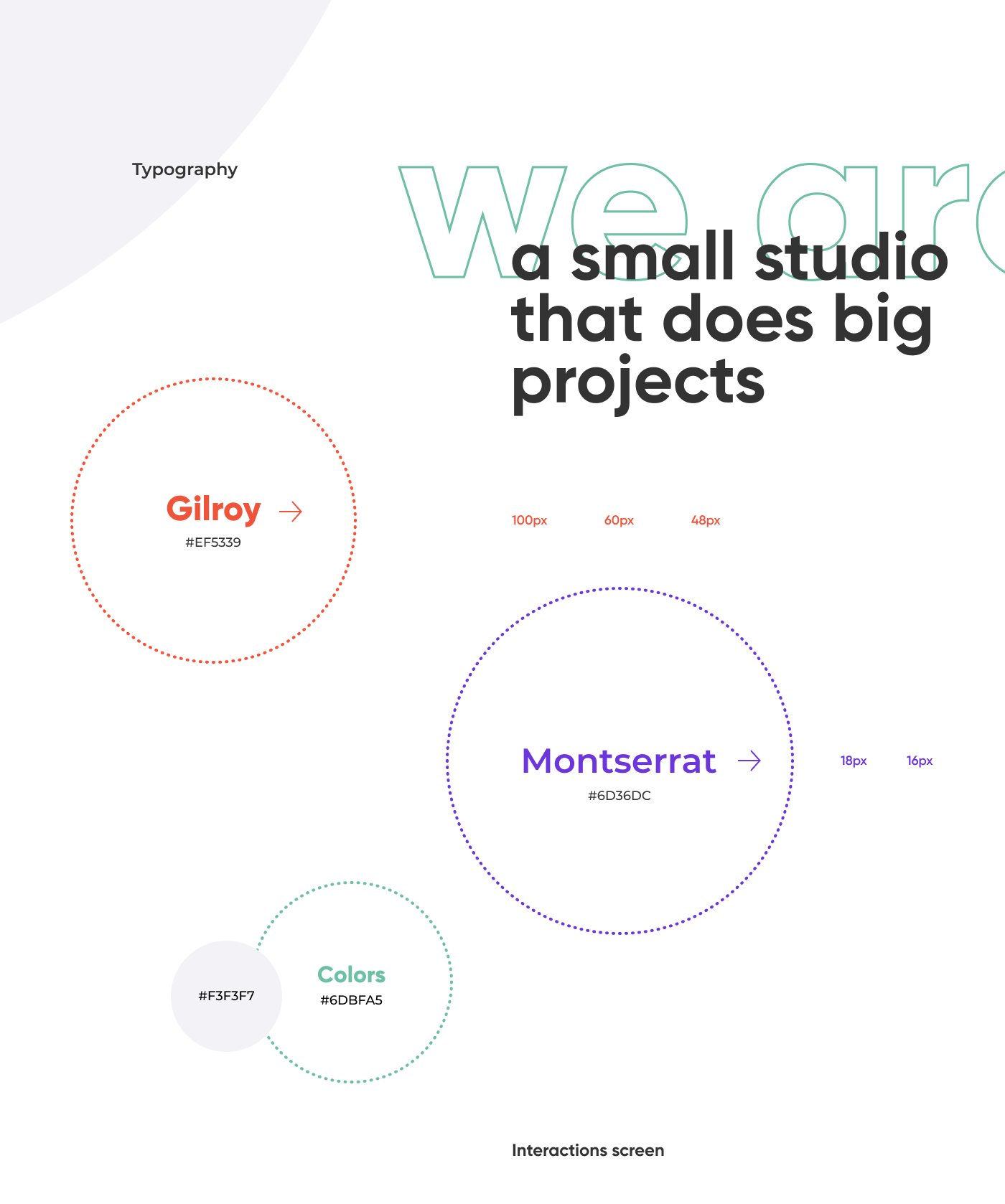 Typography

we are

a small studio that does big projects

Gilroy →
#EF5339

100px 60px 48px

Montserrat →
#6D36DC

18px 16px

#F3F3F7

Colors
#6DBFA5

Interactions screen